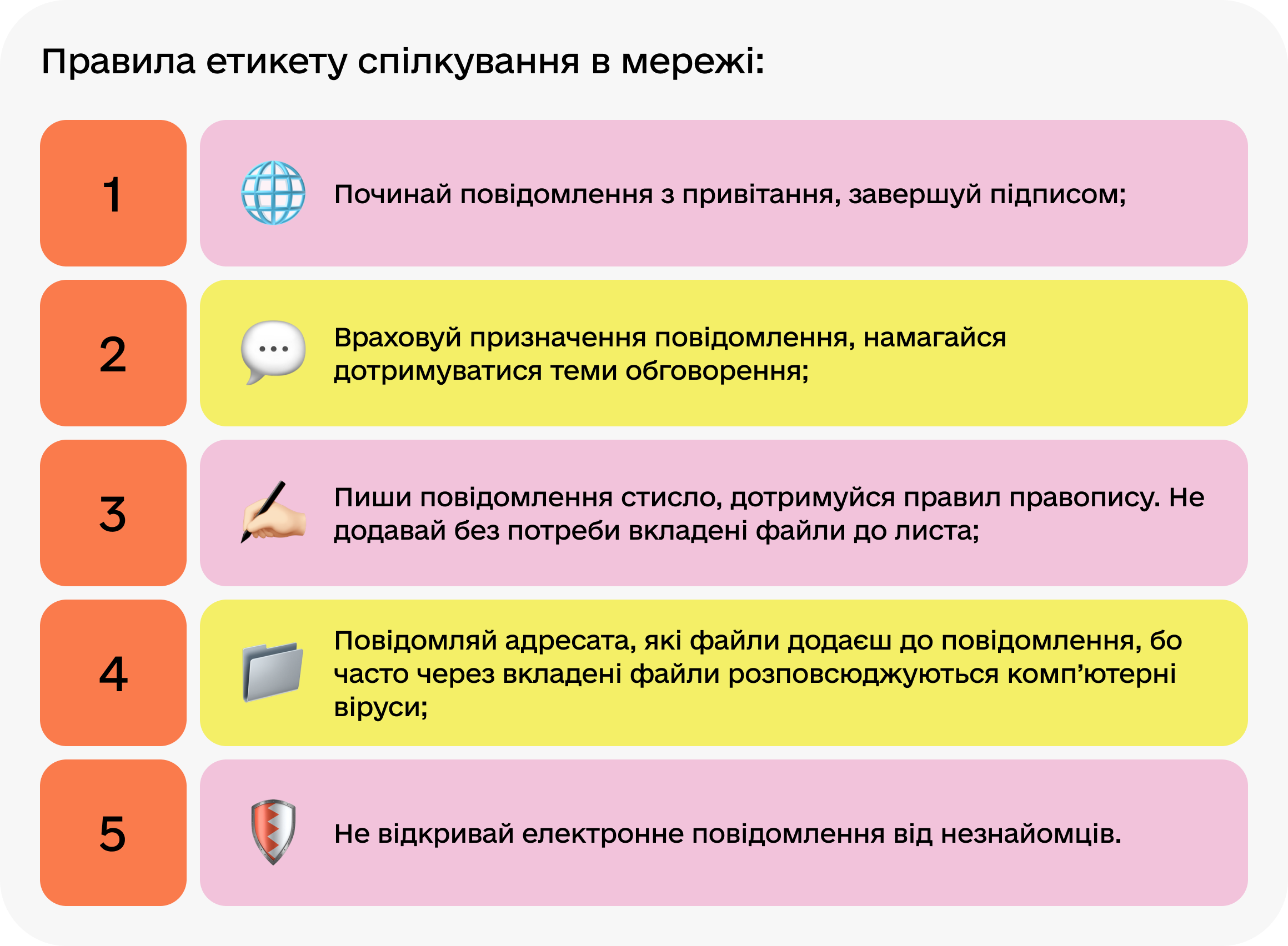 Правила етикету спілкування в мережі:

1

Починай повідомлення з привітання, завершуй підписом;

2

Враховуй призначення повідомлення, намагайся дотримуватися теми обговорення;

3

Пиши повідомлення стисло, дотримуйся правил правопису. Не додавай без потреби вкладені файли до листа;

4

Повідомляй адресата, які файли додаєш до повідомлення, бо часто через вкладені файли розповсюджуються комп'ютерні віруси;

5

Не відкривай електронне повідомлення від незнайомців.